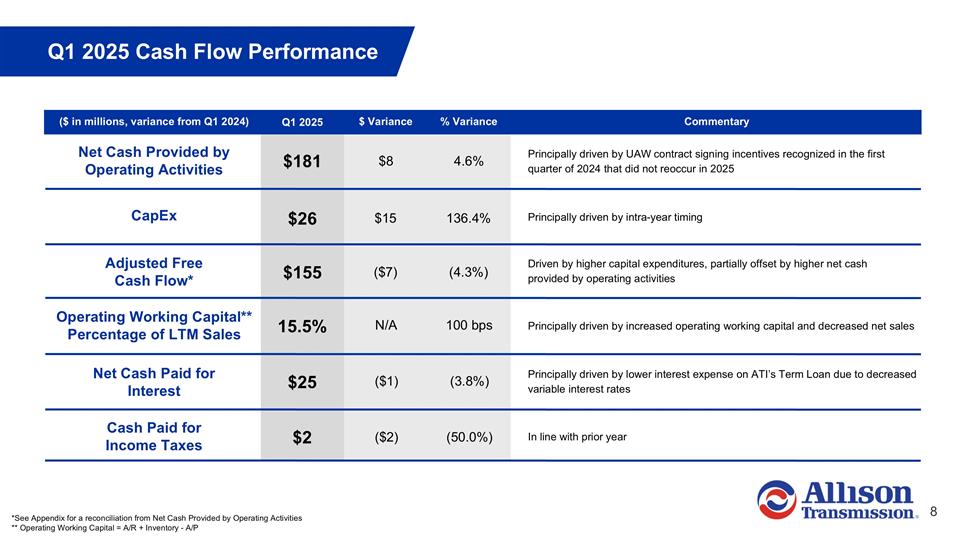 Q1 2025 Cash Flow Performance

| (\$ in millions, variance from Q1 2024) | Q1 2025 | \$ Variance | % Variance | Commentary |
|---|---|---|---|---|
| Net Cash Provided by Operating Activities | \$181 | \$8 | 4.6% | Principally driven by UAW contract signing incentives recognized in the first quarter of 2024 that did not reoccur in 2025 |
| CapEx | \$26 | \$15 | 136.4% | Principally driven by intra-year timing |
| Adjusted Free Cash Flow* | \$155 | (\$7) | (4.3%) | Driven by higher capital expenditures, partially offset by higher net cash provided by operating activities |
| Operating Working Capital** Percentage of LTM Sales | 15.5% | N/A | 100 bps | Principally driven by increased operating working capital and decreased net sales |
| Net Cash Paid for Interest | \$25 | (\$1) | (3.8%) | Principally driven by lower interest expense on ATI's Term Loan due to decreased variable interest rates |
| Cash Paid for Income Taxes | \$2 | (\$2) | (50.0%) | In line with prior year |

*See Appendix for a reconciliation from Net Cash Provided by Operating Activities
** Operating Working Capital = A/R + Inventory - A/P

Allison Transmission.

8